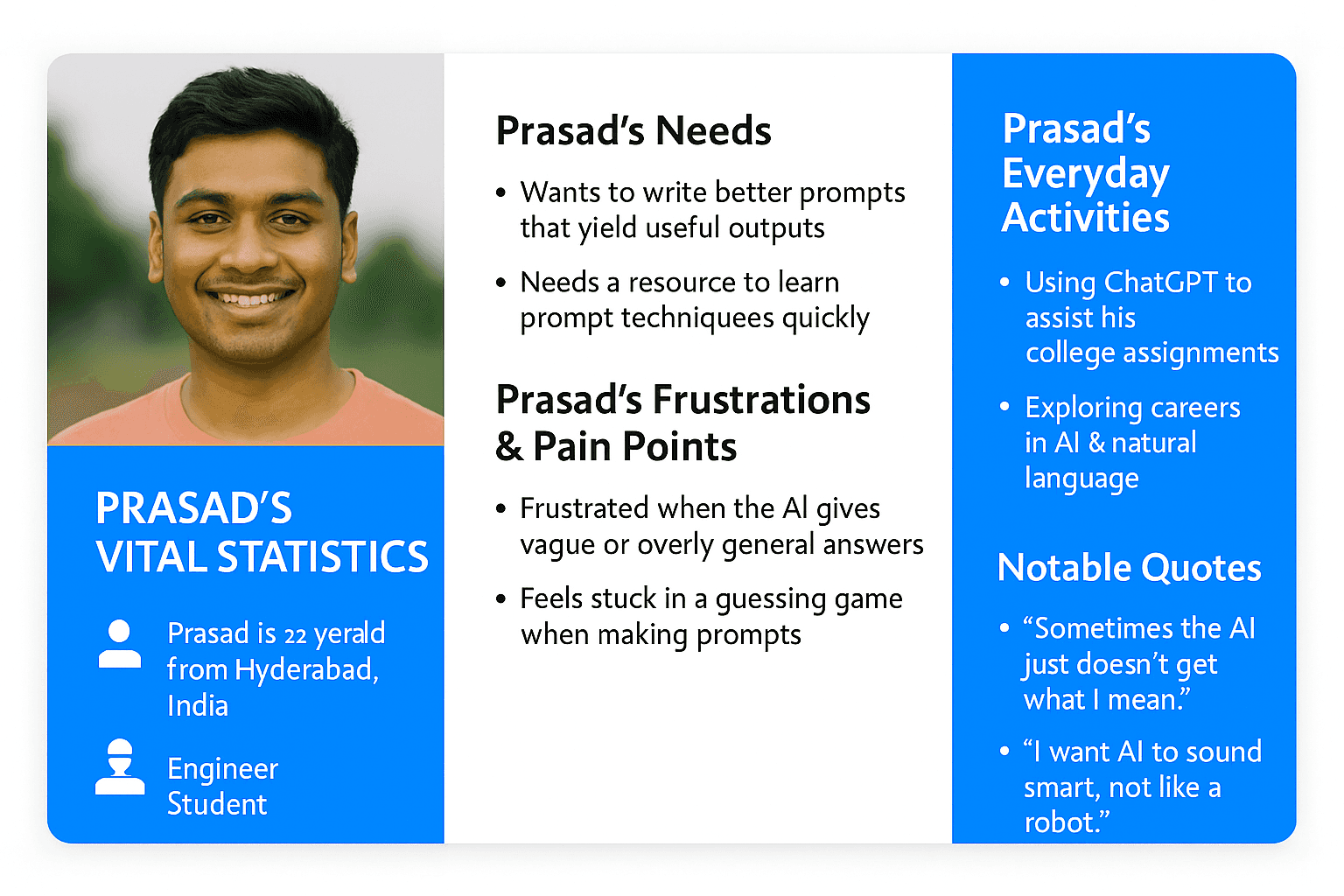 PRASAD'S
VITAL STATISTICS

Prasad is 22 yerald from Hyderabad, India

Engineer Student

Prasad's Needs

• Wants to write better prompts that yield useful outputs

• Needs a resource to learn prompt techniquees quickly

Prasad's Frustrations & Pain Points

• Frustrated when the AI gives vague or overly general answers

• Feels stuck in a guessing game when making prompts

Prasad's Everyday Activities

• Using ChatGPT to assist his college assignments

• Exploring careers in AI & natural language

Notable Quotes

• "Sometimes the AI just doesn't get what I mean."

• "I want AI to sound smart, not like a robot."